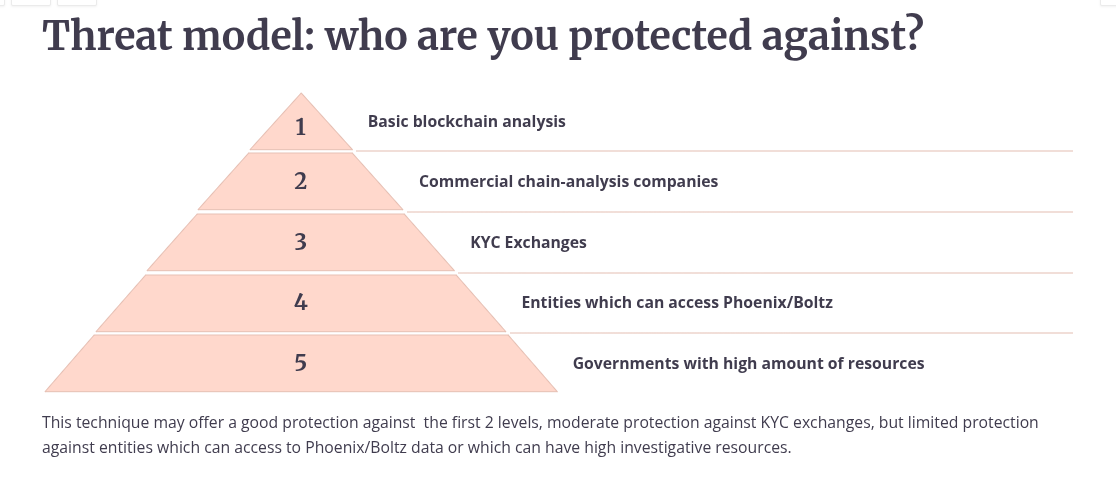 Threat model: who are you protected against?

1 Basic blockchain analysis

2 Commercial chain-analysis companies

3 KYC Exchanges

4 Entities which can access Phoenix/Boltz

5 Governments with high amount of resources

This technique may offer a good protection against the first 2 levels, moderate protection against KYC exchanges, but limited protection against entities which can access to Phoenix/Boltz data or which can have high investigative resources.